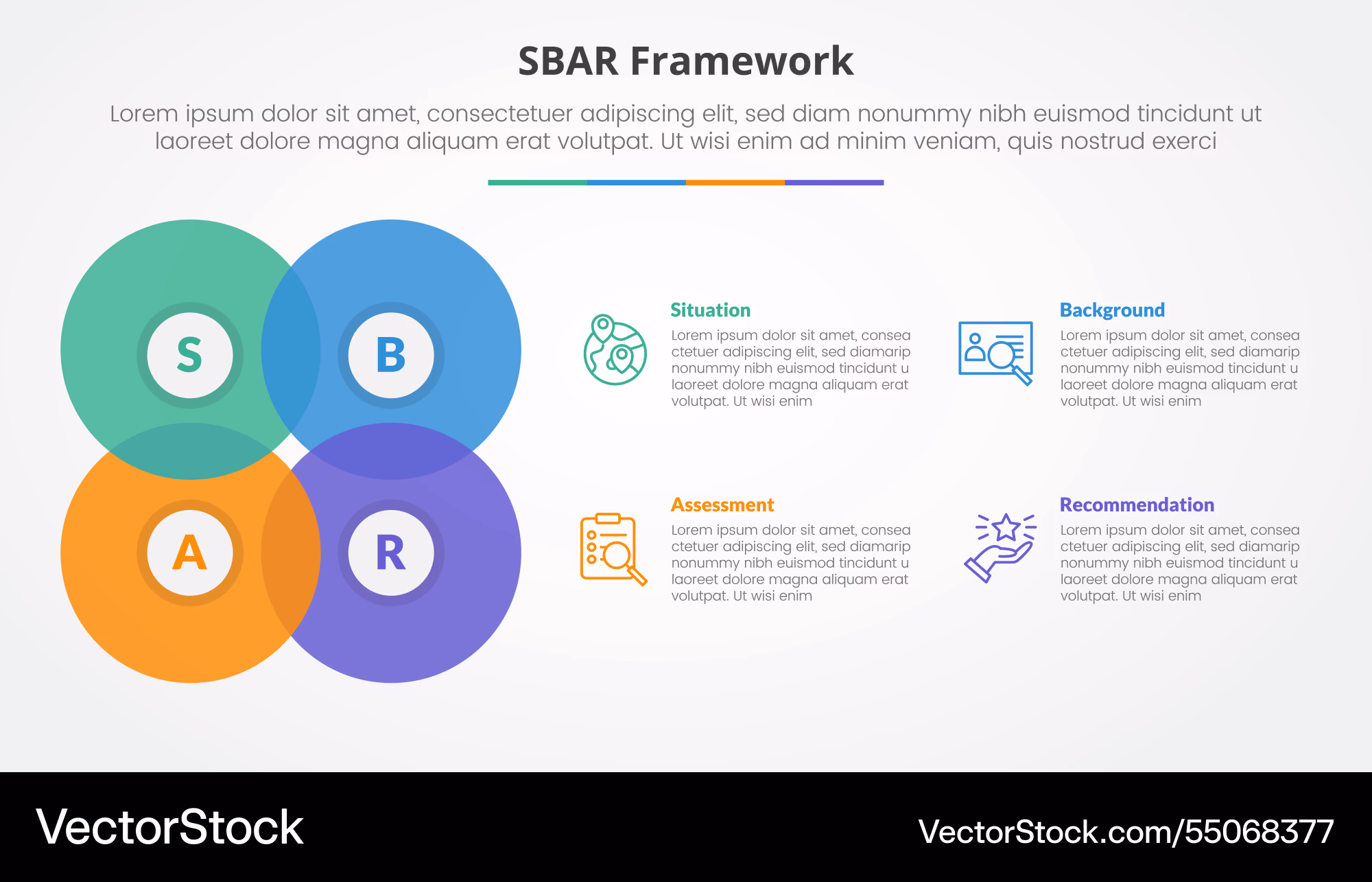 SBAR Framework

Lorem ipsum dolor sit amet, consectetuer adipiscing elit, sed diam nonummy nibh euismod tincidunt ut laoreet dolore magna aliquam erat volutpat. Ut wisi enim ad minim veniam, quis nostrud exerci

S

B

A

R

Situation

Lorem ipsum dolor sit amet, consea ctetuer adipiscing elit, sed diamarip nonummy nibh euismod tincidunt u laoreet dolore magna aliquam erat volutpat. Ut wisi enim

Background

Lorem ipsum dolor sit amet, consea ctetuer adipiscing elit, sed diamarip nonummy nibh euismod tincidunt u laoreet dolore magna aliquam erat volutpat. Ut wisi enim

Assessment

Lorem ipsum dolor sit amet, consea ctetuer adipiscing elit, sed diamarip nonummy nibh euismod tincidunt u laoreet dolore magna aliquam erat volutpat. Ut wisi enim

Recommendation

Lorem ipsum dolor sit amet, consea ctetuer adipiscing elit, sed diamarip nonummy nibh euismod tincidunt u laoreet dolore magna aliquam erat volutpat. Ut wisi enim

VectorStock

VectorStock.com/55068377